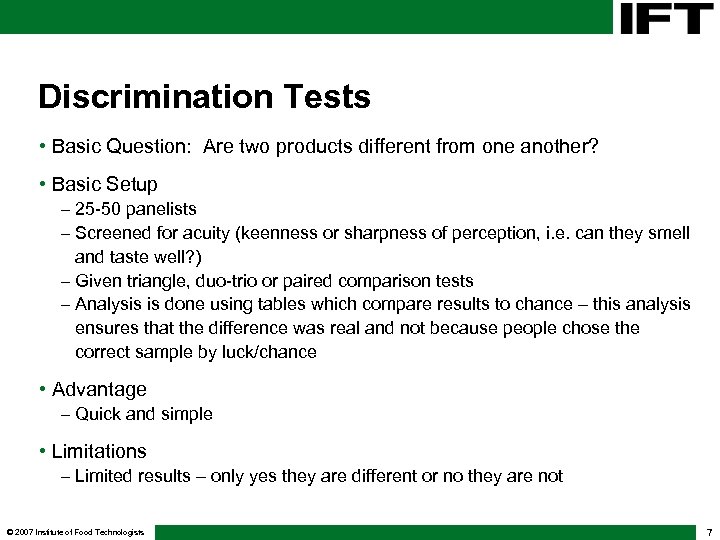 IFT

Discrimination Tests

• Basic Question: Are two products different from one another?

• Basic Setup
– 25-50 panelists
– Screened for acuity (keenness or sharpness of perception, i.e. can they smell and taste well?)
– Given triangle, duo-trio or paired comparison tests
– Analysis is done using tables which compare results to chance – this analysis ensures that the difference was real and not because people chose the correct sample by luck/chance

• Advantage
– Quick and simple

• Limitations
– Limited results – only yes they are different or no they are not

© 2007 Institute of Food Technologists

7